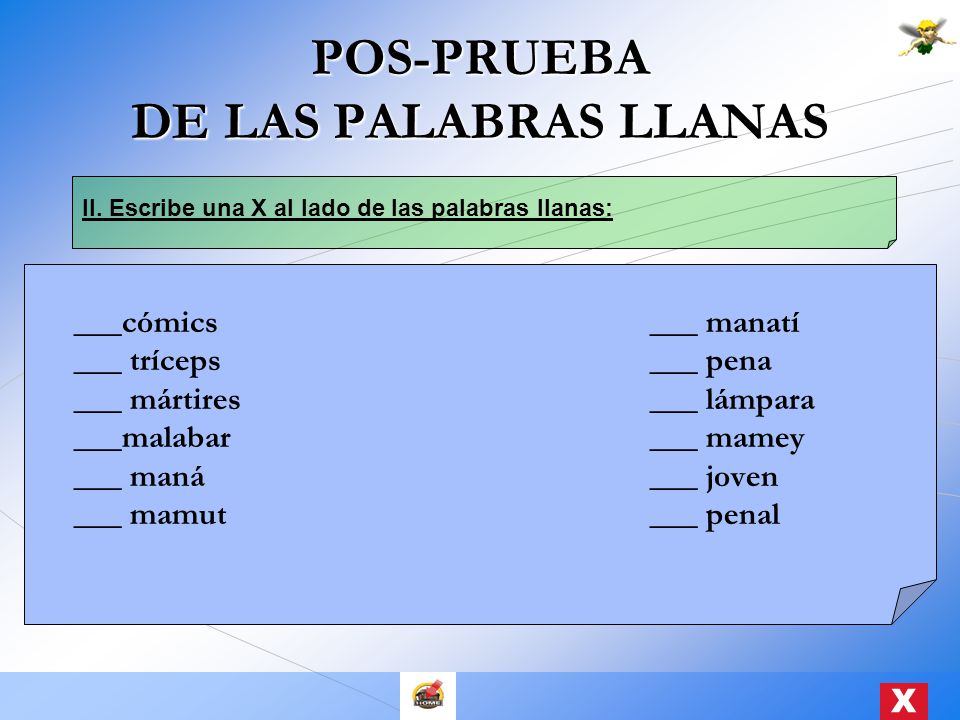 POS-PRUEBA
DE LAS PALABRAS LLANAS

II. Escribe una X al lado de las palabras llanas:

___cómics
___ tríceps
___ mártires
___malabar
___ maná
___ mamut

___ manatí
___ pena
___ lámpara
___ mamey
___ joven
___ penal

HOME

X